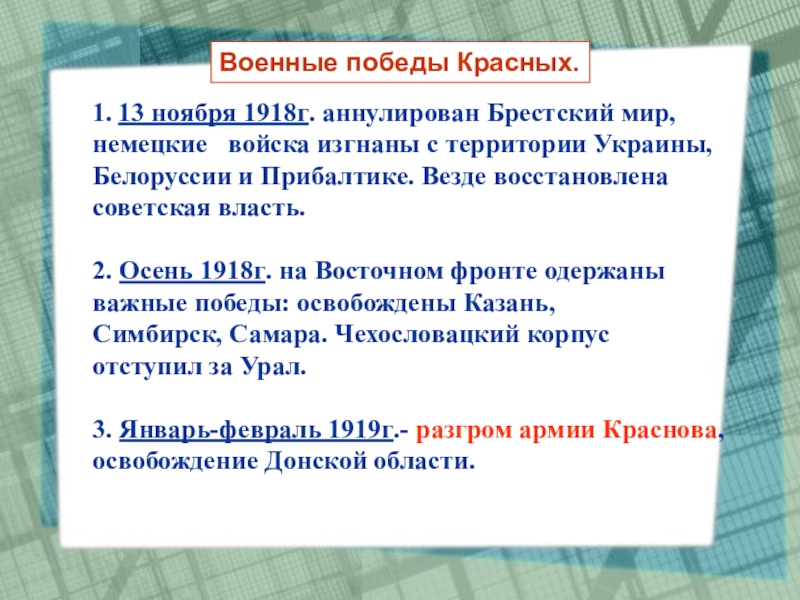 Военные победы Красных.

1. 13 ноября 1918г. аннулирован Брестский мир, немецкие войска изгнаны с территории Украины, Белоруссии и Прибалтике. Везде восстановлена советская власть.

2. Осень 1918г. на Восточном фронте одержаны важные победы: освобождены Казань, Симбирск, Самара. Чехословацкий корпус отступил за Урал.

3. Январь-февраль 1919г.- разгром армии Краснова, освобождение Донской области.